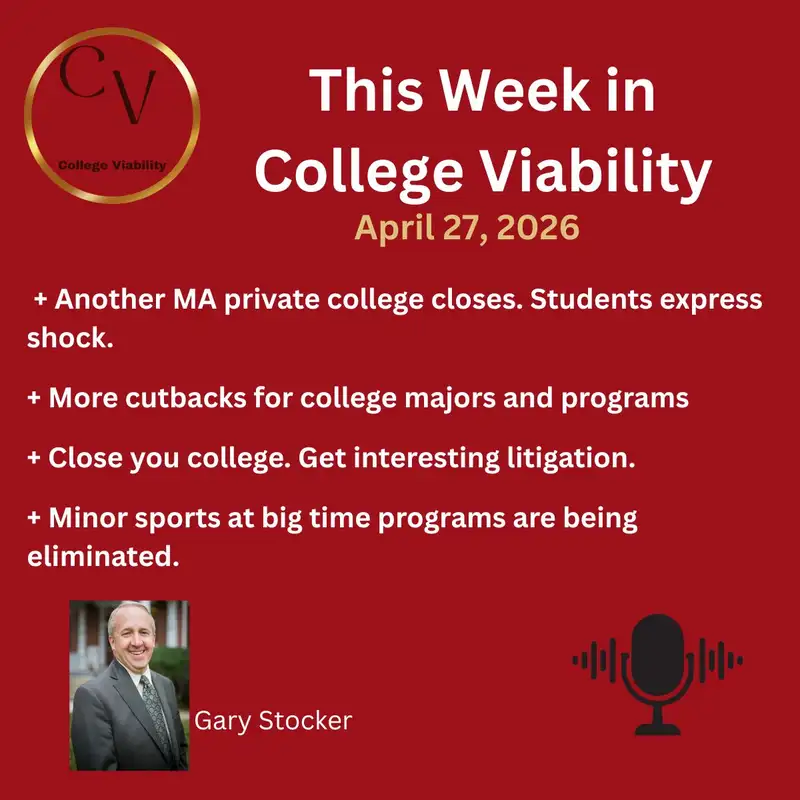 CV
College Viability

This Week in College Viability
April 27, 2026

+ Another MA private college closes. Students express shock.

+ More cutbacks for college majors and programs

+ Close you college. Get interesting litigation.

+ Minor sports at big time programs are being eliminated.

Gary Stocker